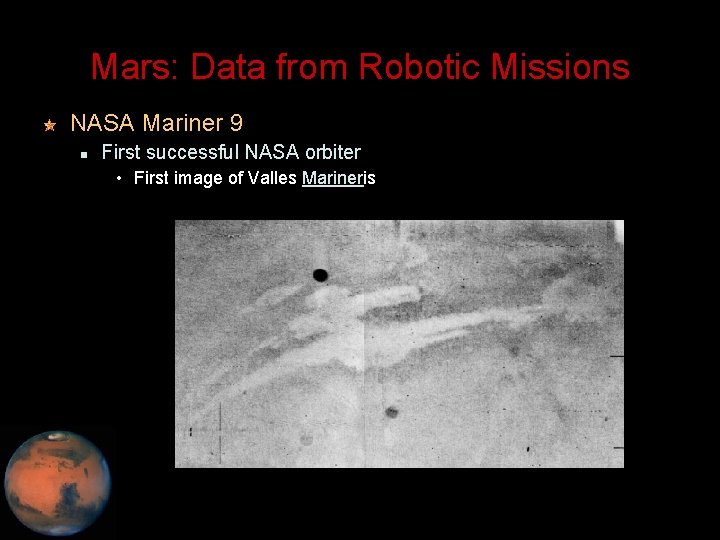 Mars: Data from Robotic Missions

NASA Mariner 9

First successful NASA orbiter

First image of Valles Marineris